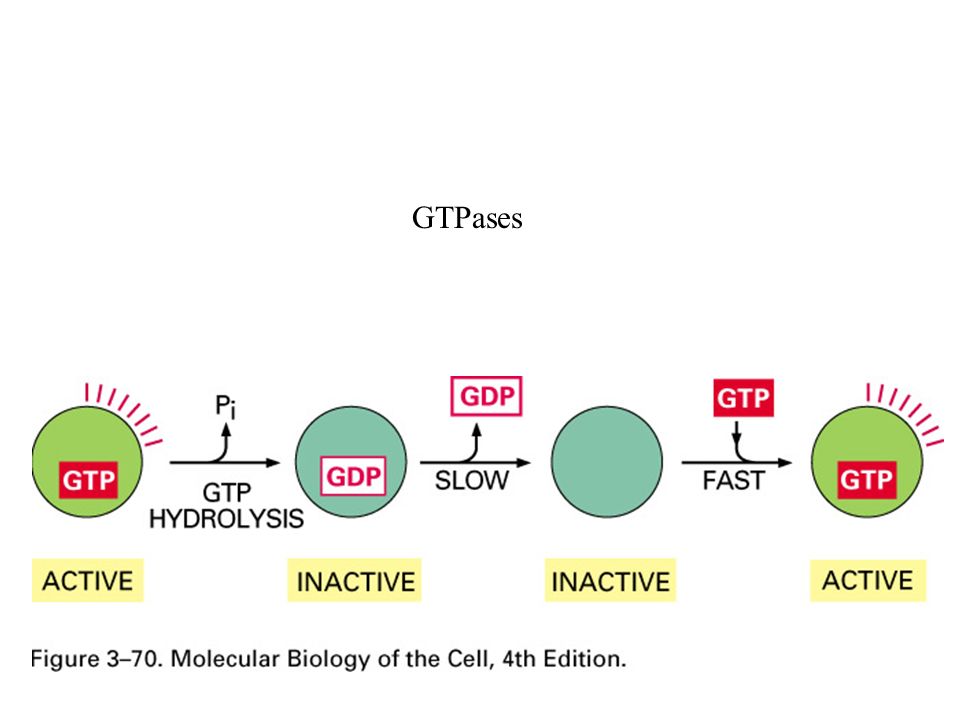 GTPases

GTP

$P_i$

GTP HYDROLYSIS

GDP

GDP

SLOW

GTP

FAST

GTP

ACTIVE

INACTIVE

INACTIVE

ACTIVE

Figure 3–70. Molecular Biology of the Cell, 4th Edition.